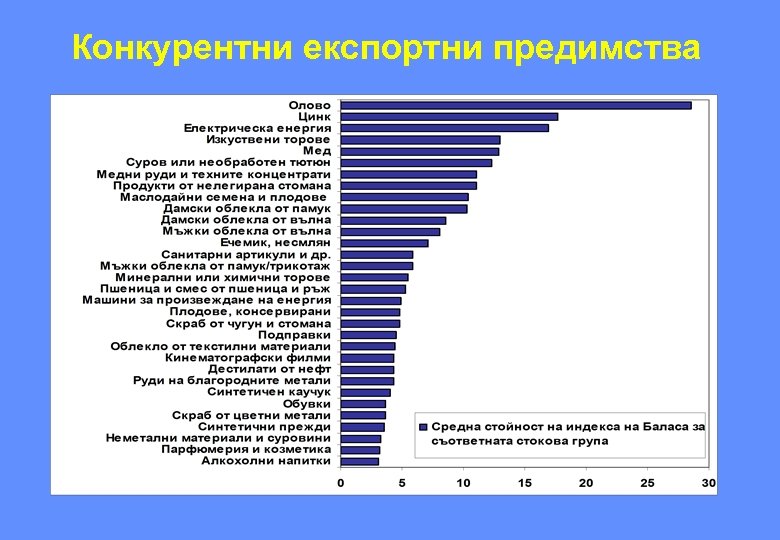 Конкурентни експортни предимства

Олово
Цинк
Електрическа енергия
Изкуствени торове
Мед
Суров или необработен тютюн
Медни руди и техните концентрати
Продукти от нелегирана стомана
Маслодайни семена и плодове
Дамски облекла от памук
Дамски облекла от вълна
Мъжки облекла от вълна
Ечемик, несмлян
Санитарни артикули и др.
Мъжки облекла от памук/трикотаж
Минерални или химични торове
Пшеница и смес от пшеница и ръж
Машини за произвеждане на енергия
Плодове, консервирани
Скраб от чугун и стомана
Подправки
Облекло от текстилни материали
Кинематографски филми
Дестилати от нефт
Руди на благородните метали
Синтетичен каучук
Обувки
Скраб от цветни метали
Синтетични прежди
Неметални материали и суровини
Парфюмерия и козметика
Алкохолни напитки

Средна стойност на индекса на Баласа за съответната стокова група

0 5 10 15 20 25 30